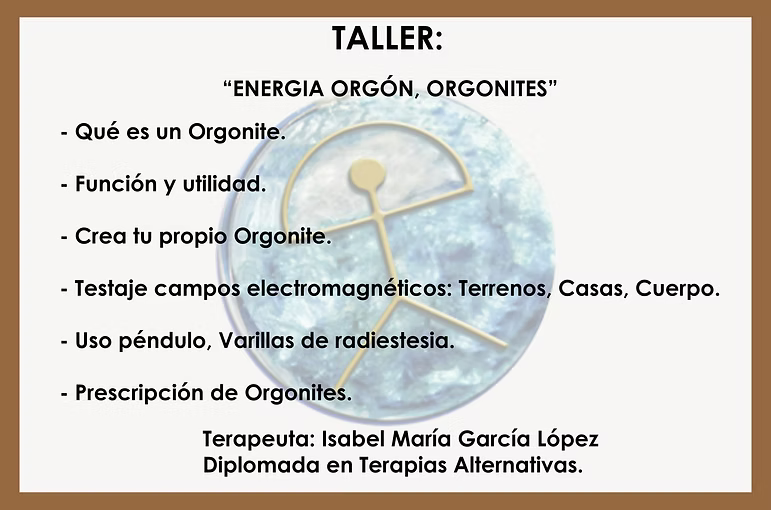 TALLER:

“ENERGIA ORGÓN, ORGONITES”

- Qué es un Orgonite.

- Función y utilidad.

- Crea tu propio Orgonite.

- Testaje campos electromagnéticos: Terrenos, Casas, Cuerpo.

- Uso péndulo, Varillas de radiestesia.

- Prescripción de Orgonites.

Terapeuta: Isabel María García López
Diplomada en Terapias Alternativas.